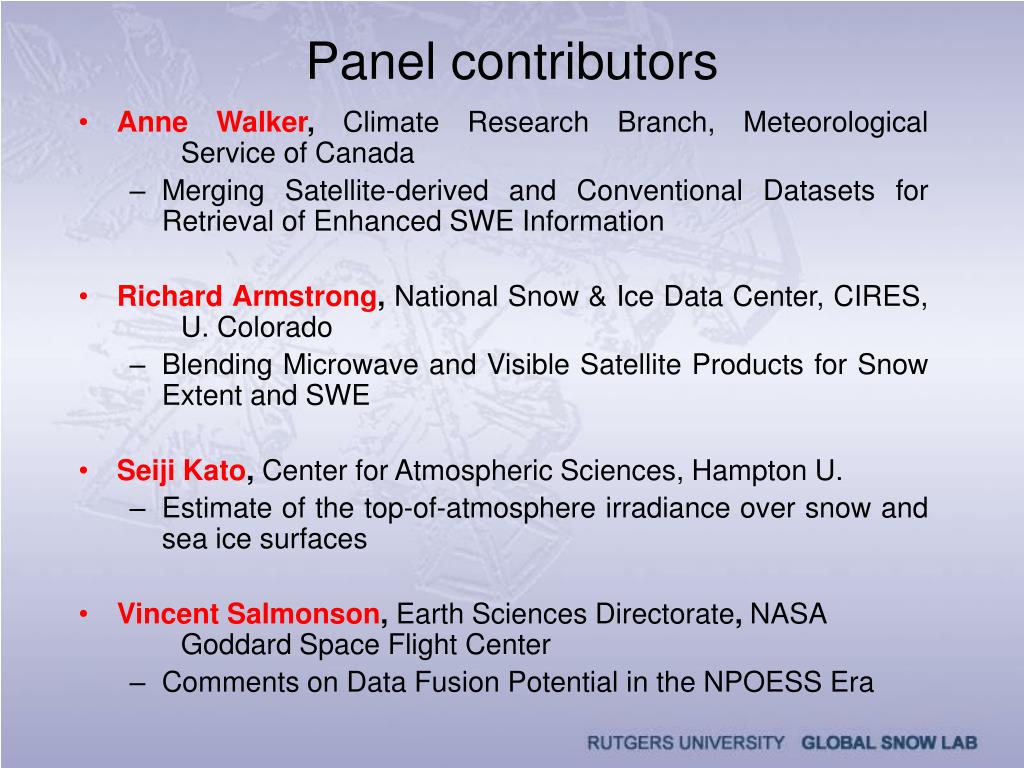 Panel contributors

• Anne Walker, Climate Research Branch, Meteorological Service of Canada
– Merging Satellite-derived and Conventional Datasets for Retrieval of Enhanced SWE Information

• Richard Armstrong, National Snow & Ice Data Center, CIRES, U. Colorado
– Blending Microwave and Visible Satellite Products for Snow Extent and SWE

• Seiji Kato, Center for Atmospheric Sciences, Hampton U.
– Estimate of the top-of-atmosphere irradiance over snow and sea ice surfaces

• Vincent Salmonson, Earth Sciences Directorate, NASA Goddard Space Flight Center
– Comments on Data Fusion Potential in the NPOESS Era

RUTGERS UNIVERSITY GLOBAL SNOW LAB